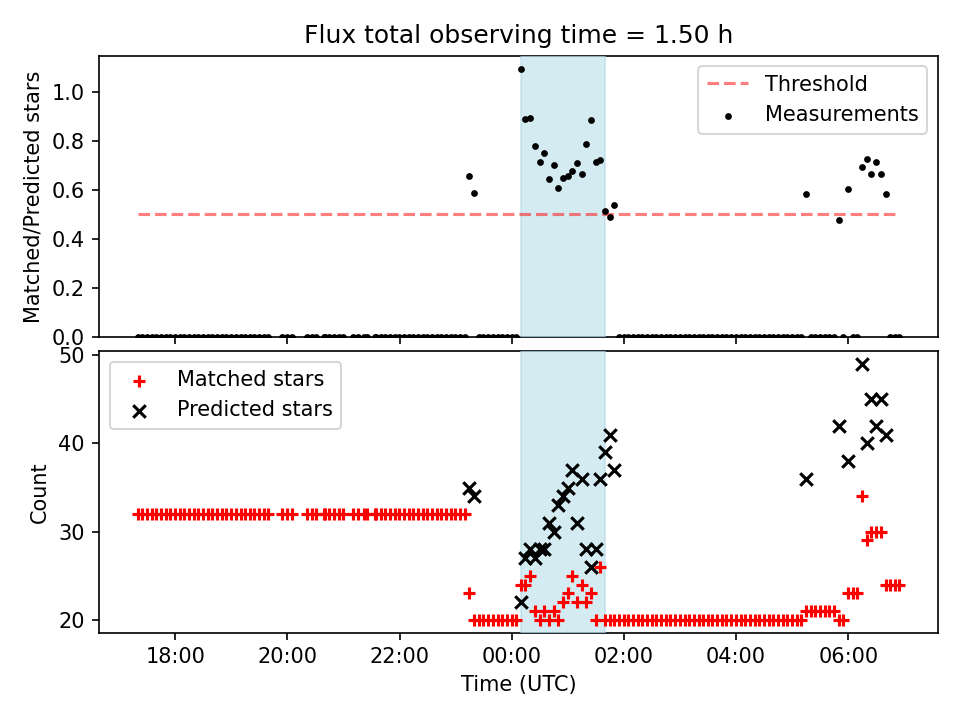 Flux total observing time = 1.50 h

Matched/Predicted stars

1.0
0.8
0.6
0.4
0.2
0.0

Threshold
Measurements

Count

50
40
30
20

Matched stars
Predicted stars

18:00
20:00
22:00
00:00
02:00
04:00
06:00

Time (UTC)